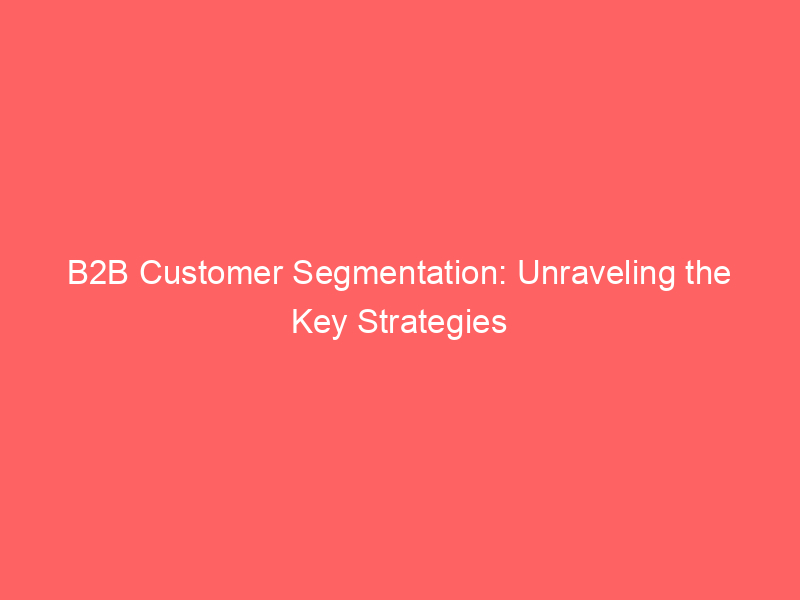 B2B Customer Segmentation: Unraveling the Key Strategies